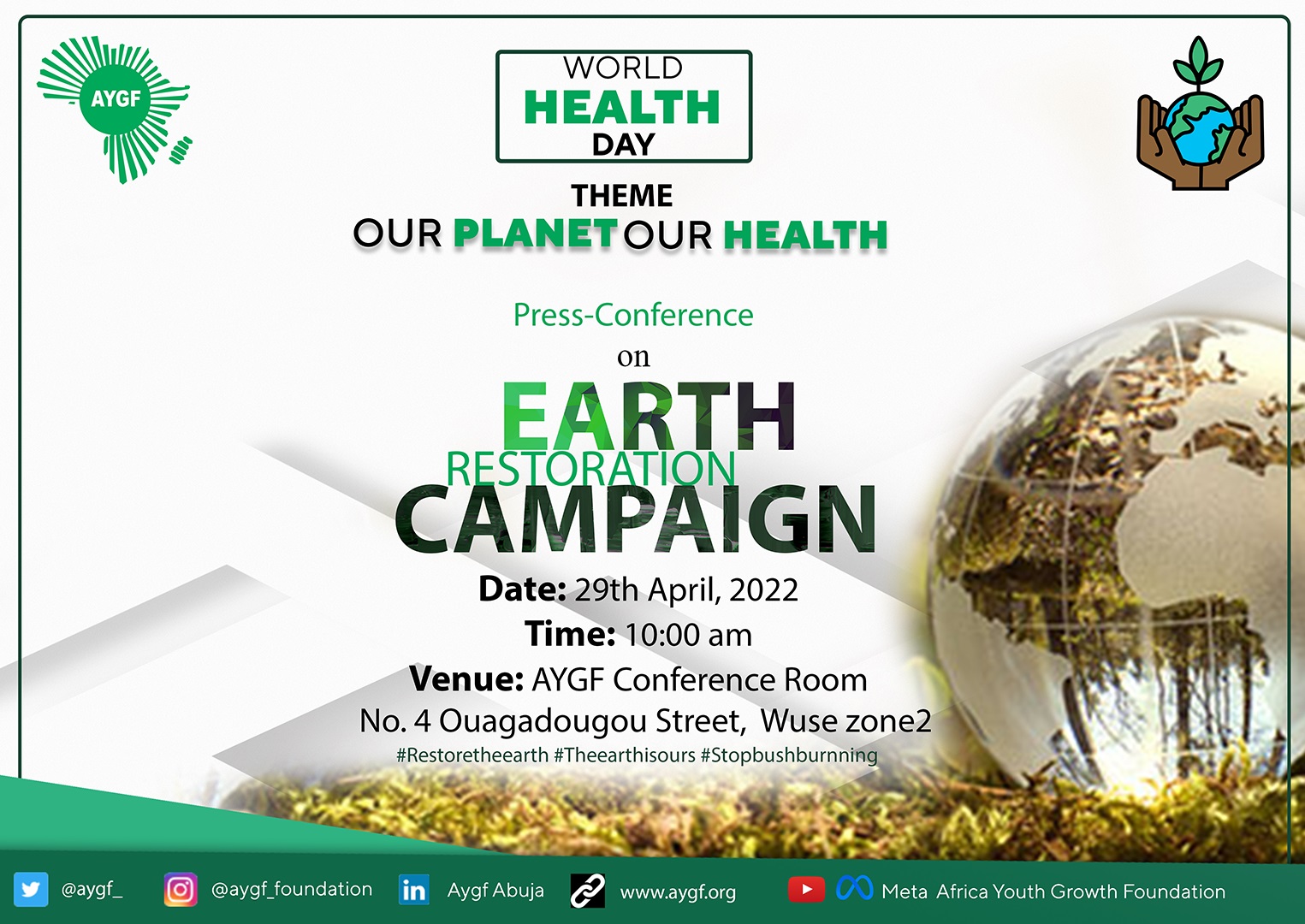 AYGF

WORLD
HEALTH
DAY

THEME
OUR PLANET OUR HEALTH

Press-Conference
on
EARTH
RESTORATION
CAMPAIGN

Date: 29th April, 2022
Time: 10:00 am
Venue: AYGF Conference Room
No. 4 Ouagadougou Street, Wuse zone2
#Restoretheearth #Theearthisours #Stopbushburnning

@aygf_ @aygf_foundation in Aygf Abuja www.aygf.org Meta Africa Youth Growth Foundation